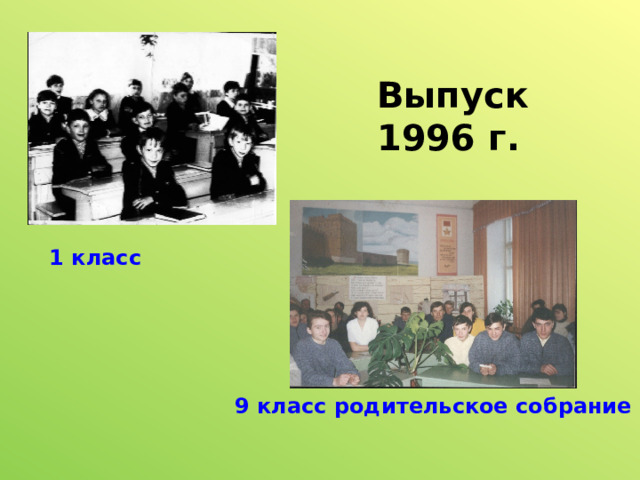 Выпуск 1996 г.

1 класс

9 класс родительское собрание